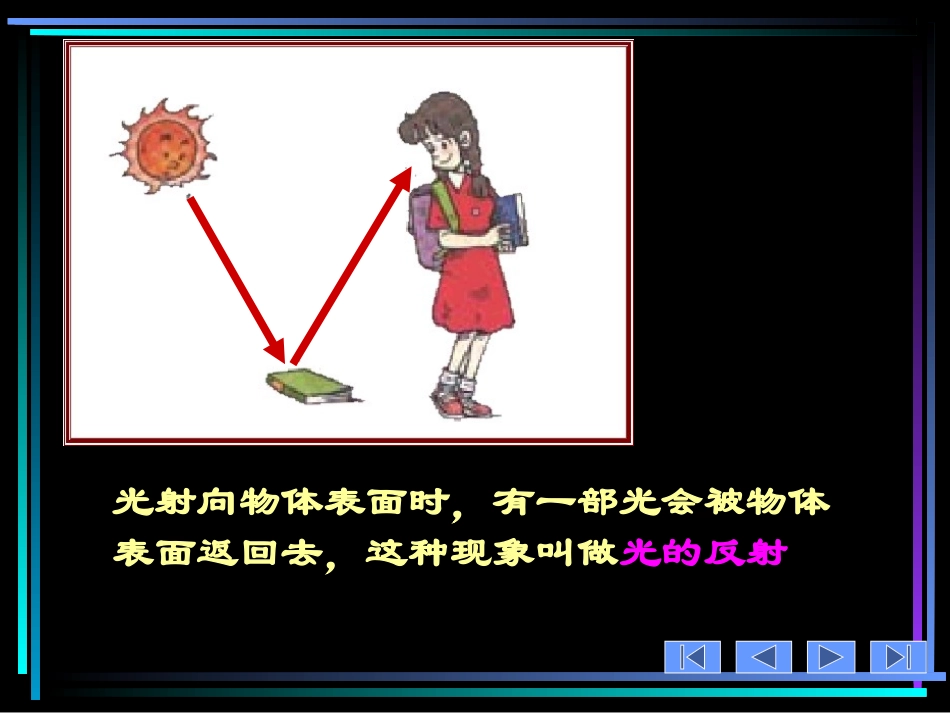 光射向物体表面时，有一部光会被物体表面返回去，这种现象叫做光的反射